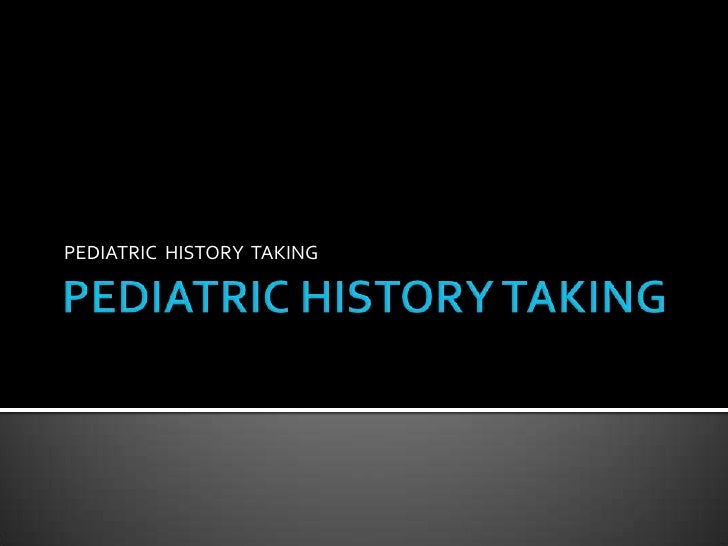 PEDIATRIC HISTORY TAKING

PEDIATRIC HISTORY TAKING